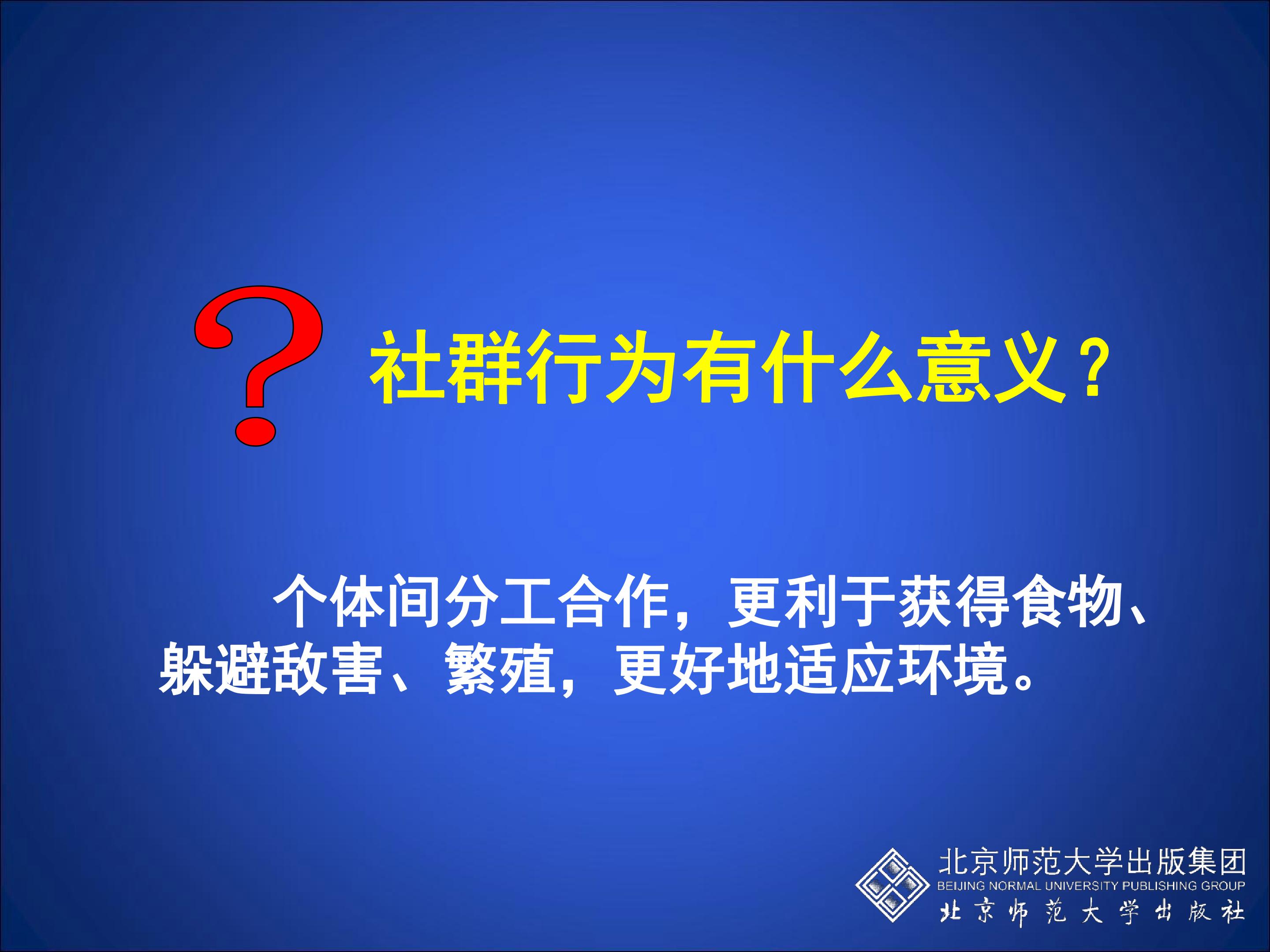 ? 社群行为有什么意义？

个体间分工合作，更利于获得食物、躲避敌害、繁殖，更好地适应环境。

北京师范大学出版集团
BEIJING NORMAL UNIVERSITY PUBLISHING GROUP
北京师范大学出版社